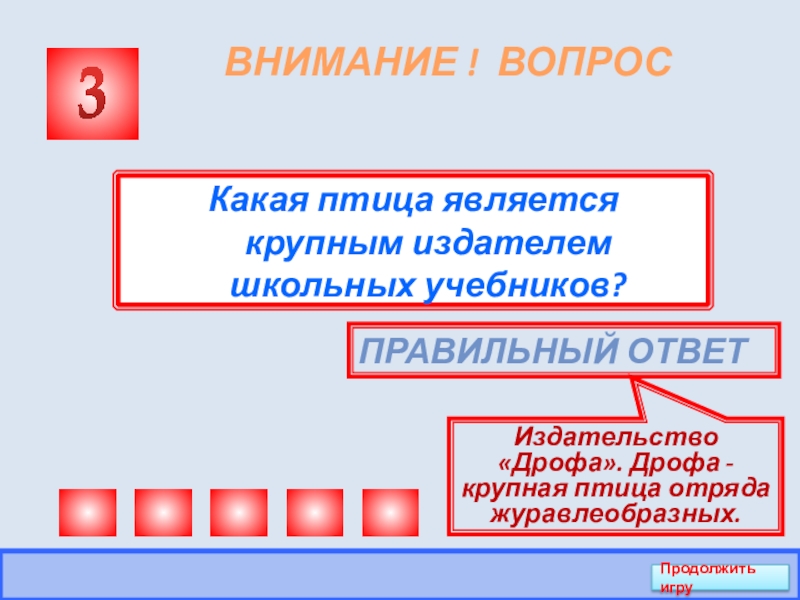 3

ВНИМАНИЕ ! ВОПРОС

Какая птица является крупным издателем школьных учебников?

ПРАВИЛЬНЫЙ ОТВЕТ

Издательство «Дрофа». Дрофа - крупная птица отряда журавлеобразных.

Продолжить игру